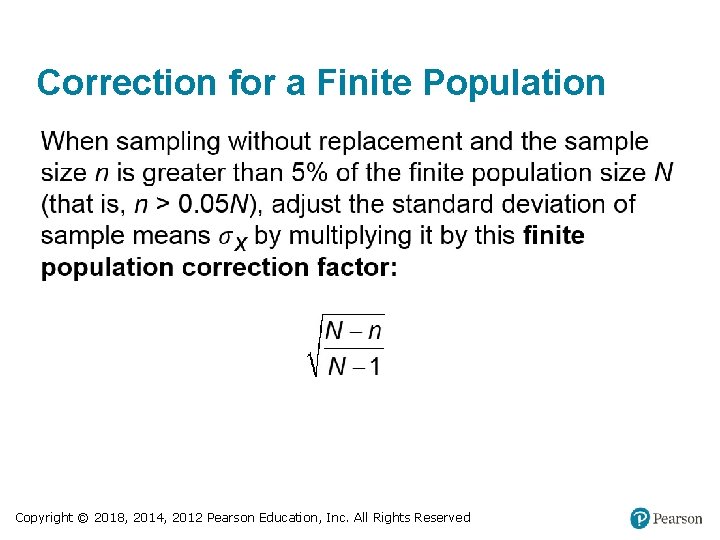 Correction for a Finite Population

When sampling without replacement and the sample size $n$ is greater than 5% of the finite population size $N$ (that is, $n > 0.05N$), adjust the standard deviation of sample means $\sigma_X$ by multiplying it by this **finite population correction factor:**

$\sqrt{\frac{N-n}{N-1}}$

Copyright © 2018, 2014, 2012 Pearson Education, Inc. All Rights Reserved

Pearson